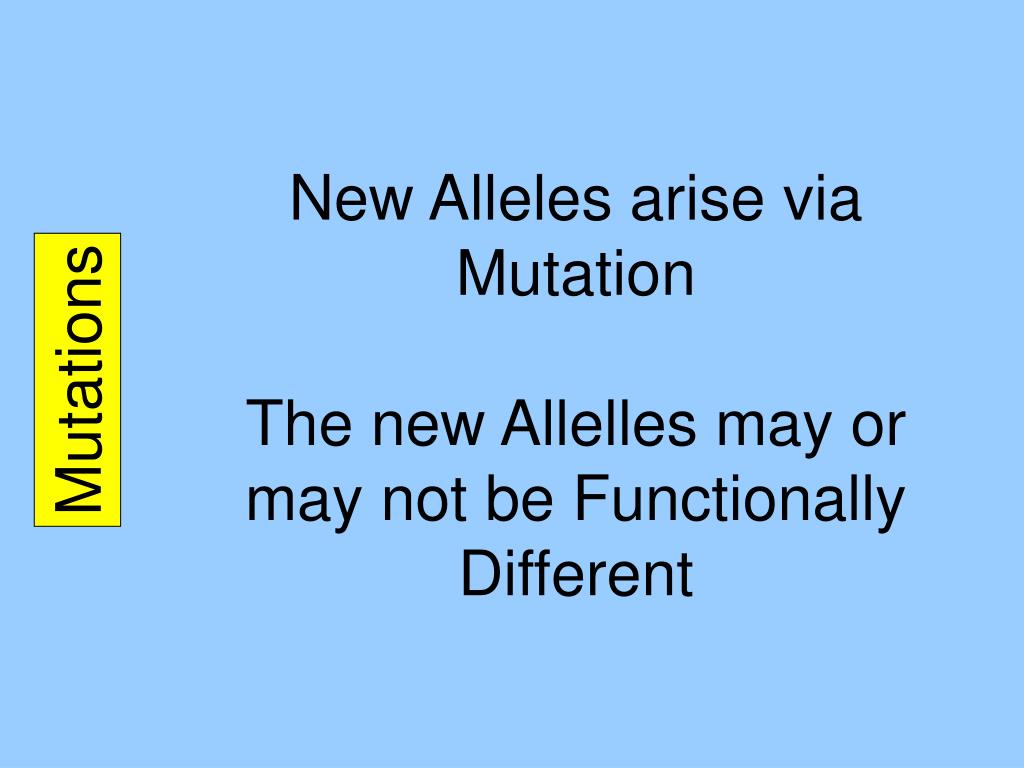 Mutations

New Alleles arise via Mutation

The new Allelles may or may not be Functionally Different